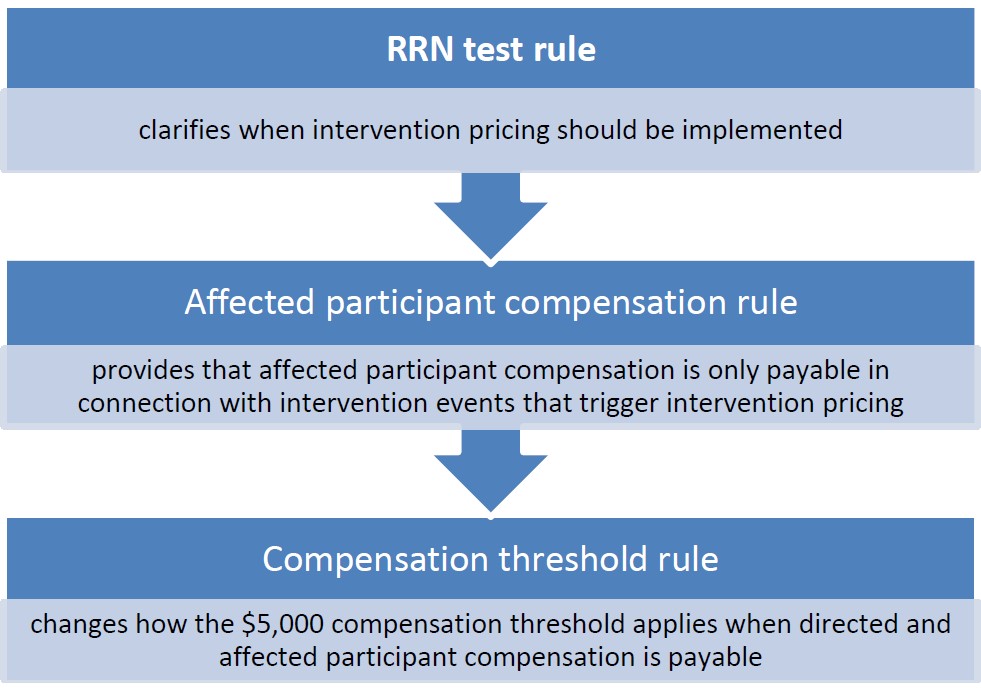 RRN test rule

clarifies when intervention pricing should be implemented

Affected participant compensation rule

provides that affected participant compensation is only payable in connection with intervention events that trigger intervention pricing

Compensation threshold rule

changes how the \$5,000 compensation threshold applies when directed and affected participant compensation is payable